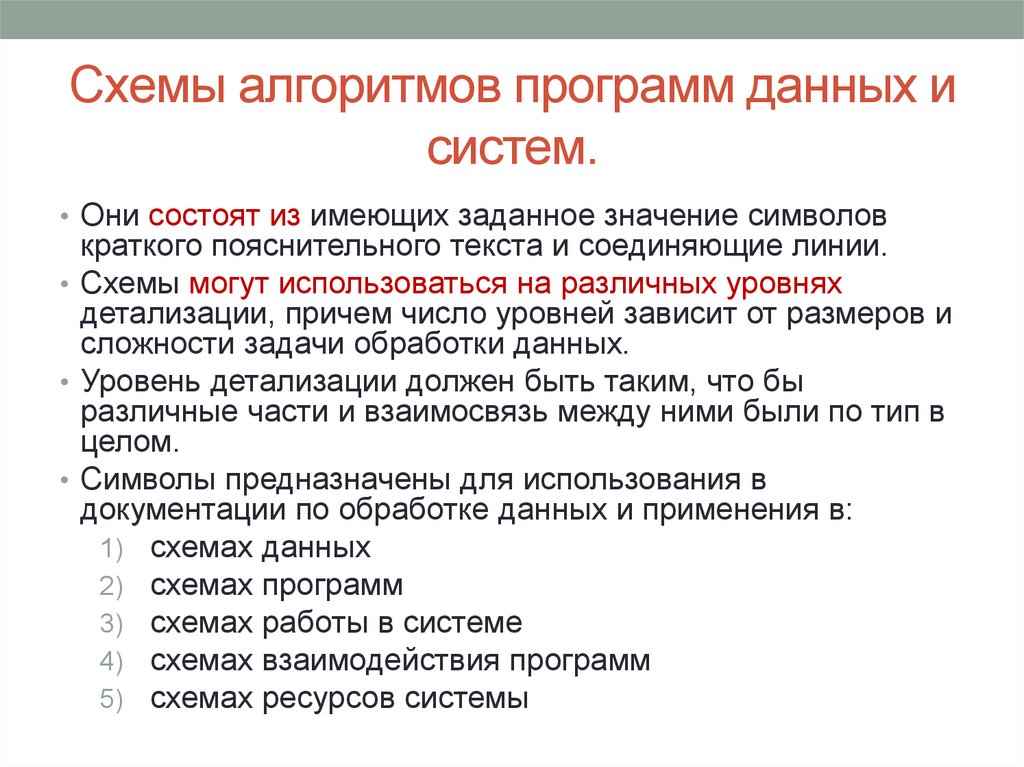 Схемы алгоритмов программ данных и систем.

• Они состоят из имеющих заданное значение символов краткого пояснительного текста и соединяющие линии.
• Схемы могут использоваться на различных уровнях детализации, причем число уровней зависит от размеров и сложности задачи обработки данных.
• Уровень детализации должен быть таким, что бы различные части и взаимосвязь между ними были по тип в целом.
• Символы предназначены для использования в документации по обработке данных и применения в:
1) схемах данных
2) схемах программ
3) схемах работы в системе
4) схемах взаимодействия программ
5) схемах ресурсов системы